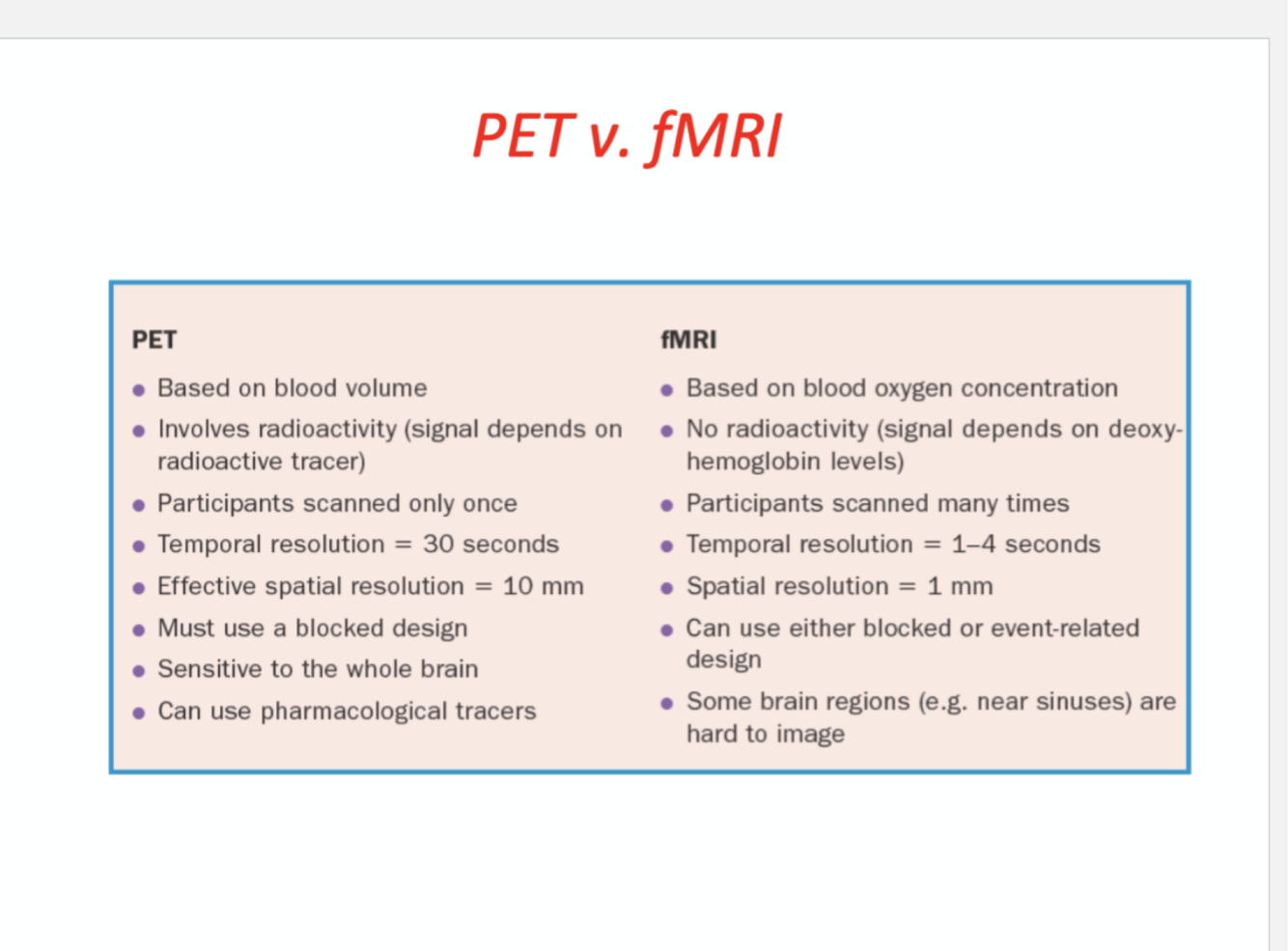 PET v. fMRI

PET

- Based on blood volume
- Involves radioactivity (signal depends on radioactive tracer)
- Participants scanned only once
- Temporal resolution = 30 seconds
- Effective spatial resolution = 10 mm
- Must use a blocked design
- Sensitive to the whole brain
- Can use pharmacological tracers

fMRI

- Based on blood oxygen concentration
- No radioactivity (signal depends on deoxyhemoglobin levels)
- Participants scanned many times
- Temporal resolution = 1–4 seconds
- Spatial resolution = 1 mm
- Can use either blocked or event-related design
- Some brain regions (e.g. near sinuses) are hard to image